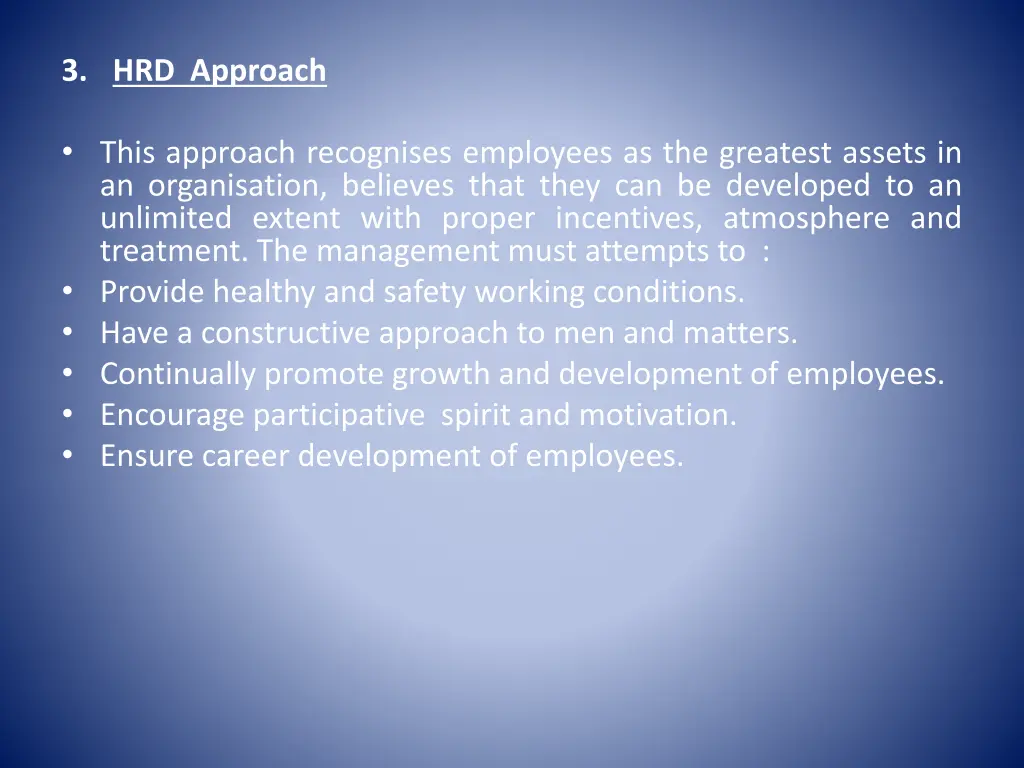 3. HRD Approach

• This approach recognises employees as the greatest assets in an organisation, believes that they can be developed to an unlimited extent with proper incentives, atmosphere and treatment. The management must attempts to :
• Provide healthy and safety working conditions.
• Have a constructive approach to men and matters.
• Continually promote growth and development of employees.
• Encourage participative spirit and motivation.
• Ensure career development of employees.